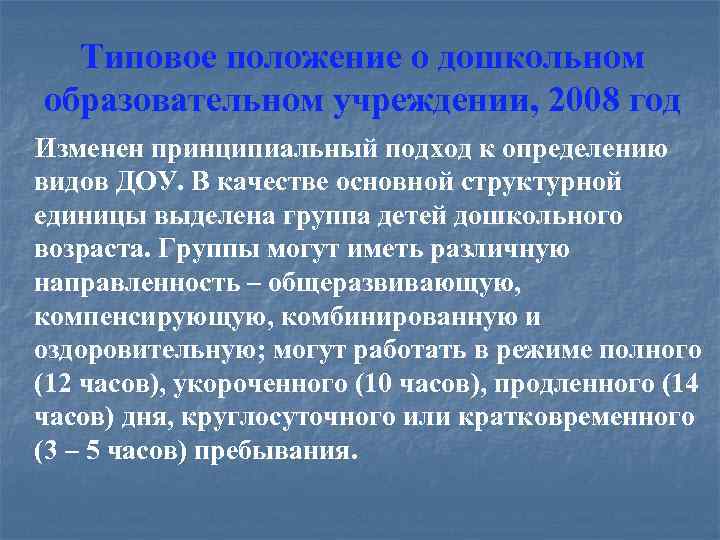 Типовое положение о дошкольном образовательном учреждении, 2008 год

Изменен принципиальный подход к определению видов ДОУ. В качестве основной структурной единицы выделена группа детей дошкольного возраста. Группы могут иметь различную направленность – общеразвивающую, компенсирующую, комбинированную и оздоровительную; могут работать в режиме полного (12 часов), укороченного (10 часов), продленного (14 часов) дня, круглосуточного или кратковременного (3 – 5 часов) пребывания.